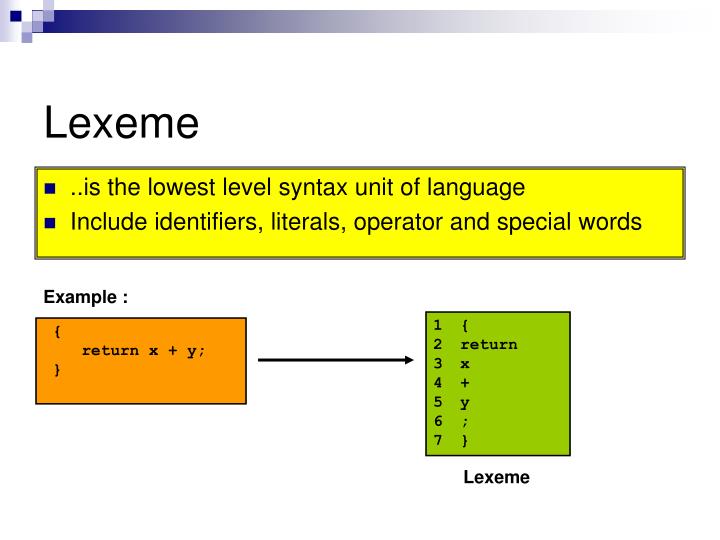 Lexeme

..is the lowest level syntax unit of language
Include identifiers, literals, operator and special words

Example :

{
return x + y;
}

1 {
2 return
3 x
4 +
5 y
6 ;
7 }

Lexeme